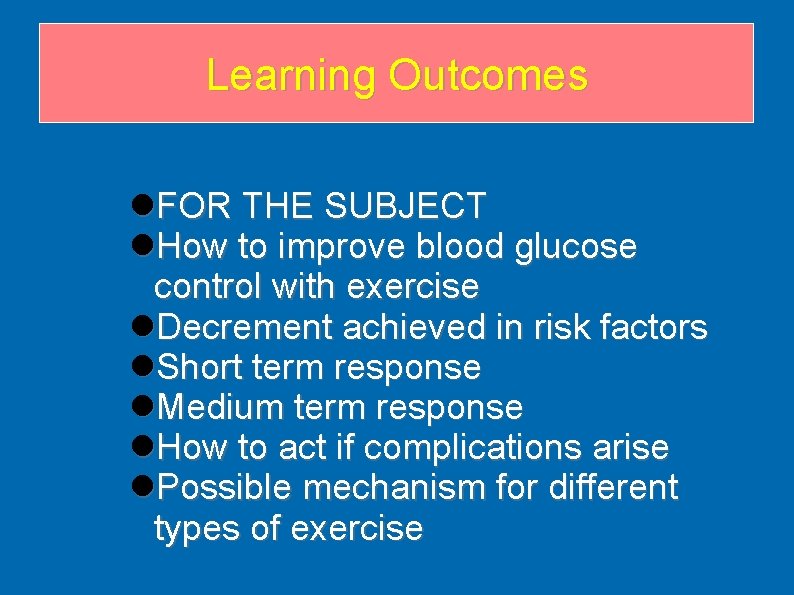 Learning Outcomes

●FOR THE SUBJECT
●How to improve blood glucose control with exercise
●Decrement achieved in risk factors
●Short term response
●Medium term response
●How to act if complications arise
●Possible mechanism for different types of exercise